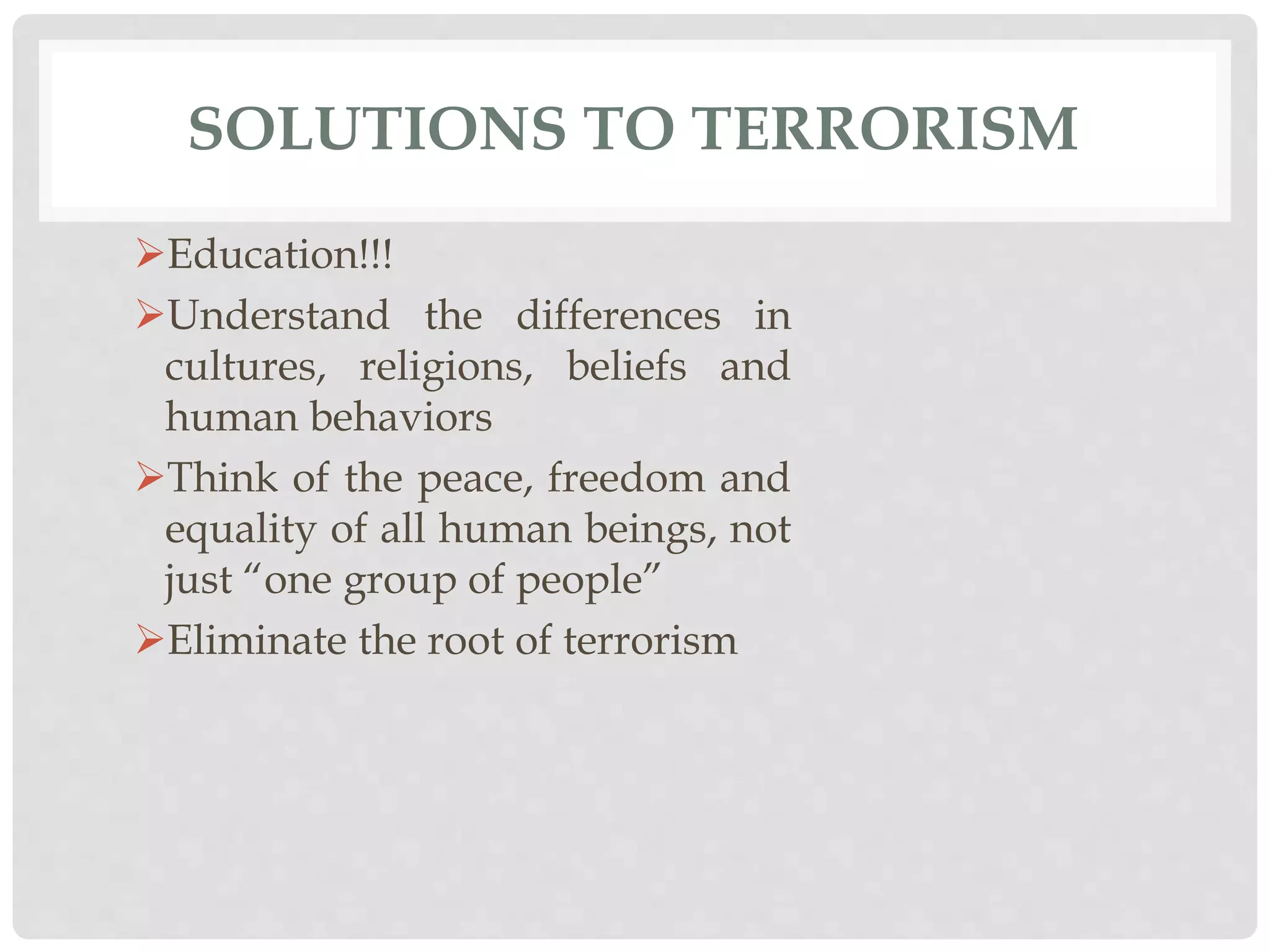 SOLUTIONS TO TERRORISM

➢Education!!!

➢Understand the differences in cultures, religions, beliefs and human behaviors

➢Think of the peace, freedom and equality of all human beings, not just “one group of people”

➢Eliminate the root of terrorism